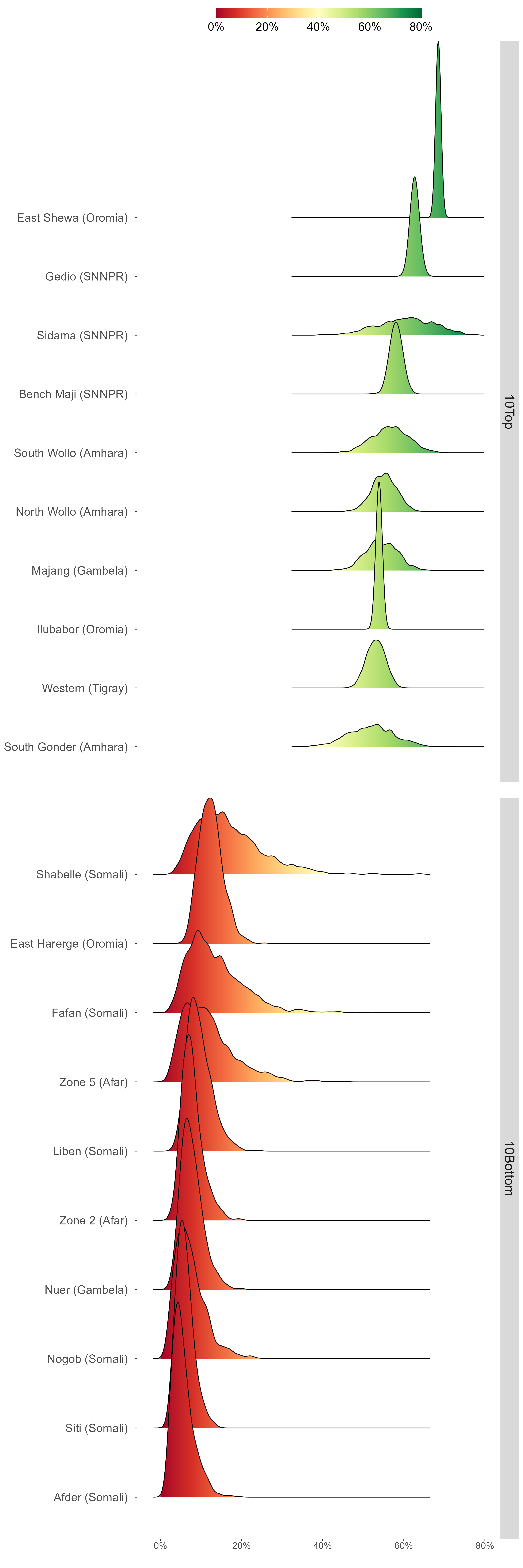 0% 20% 40% 60% 80%

East Shewa (Oromia)
Gedio (SNNPR)
Sidama (SNNPR)
Bench Maji (SNNPR)
South Wollo (Amhara)
North Wollo (Amhara)
Majang (Gambela)
Ilubabor (Oromia)
Western (Tigray)
South Gonder (Amhara)

10Top

Shabelle (Somali)
East Harerge (Oromia)
Fafan (Somali)
Zone 5 (Afar)
Liben (Somali)
Zone 2 (Afar)
Nuer (Gambela)
Nogob (Somali)
Siti (Somali)
Afder (Somali)

10Bottom

0% 20% 40% 60% 80%